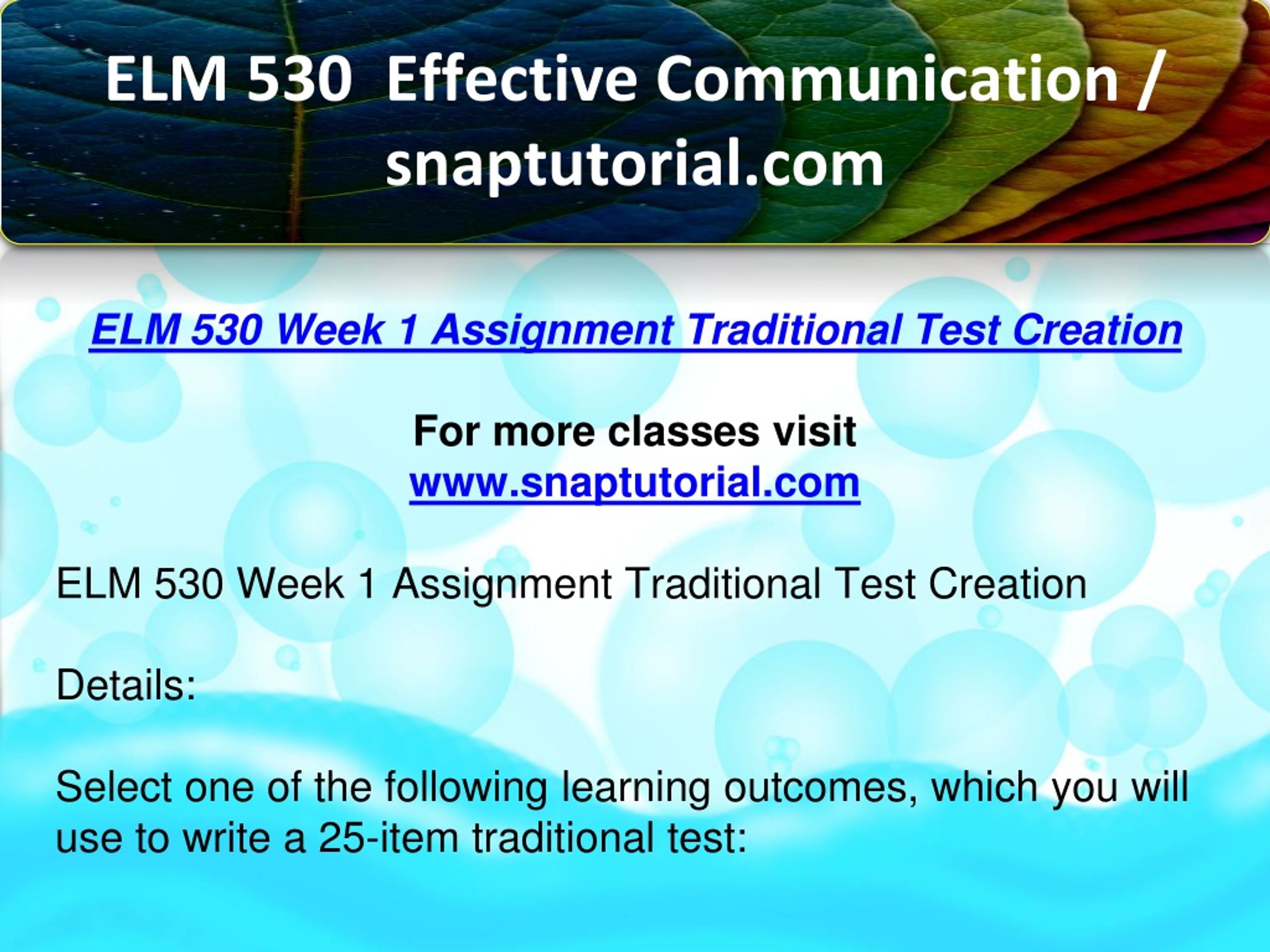 ELM 530 Effective Communication / snaptutorial.com

ELM 530 Week 1 Assignment Traditional Test Creation

For more classes visit
www.snaptutorial.com

ELM 530 Week 1 Assignment Traditional Test Creation

Details:

Select one of the following learning outcomes, which you will use to write a 25-item traditional test: